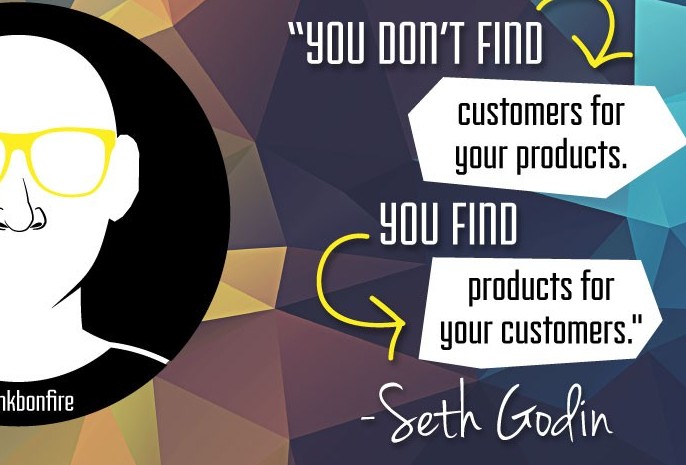 nkbonfire

"YOU DON'T FIND

customers for your products.

YOU FIND

products for your customers."

-Seth Godin